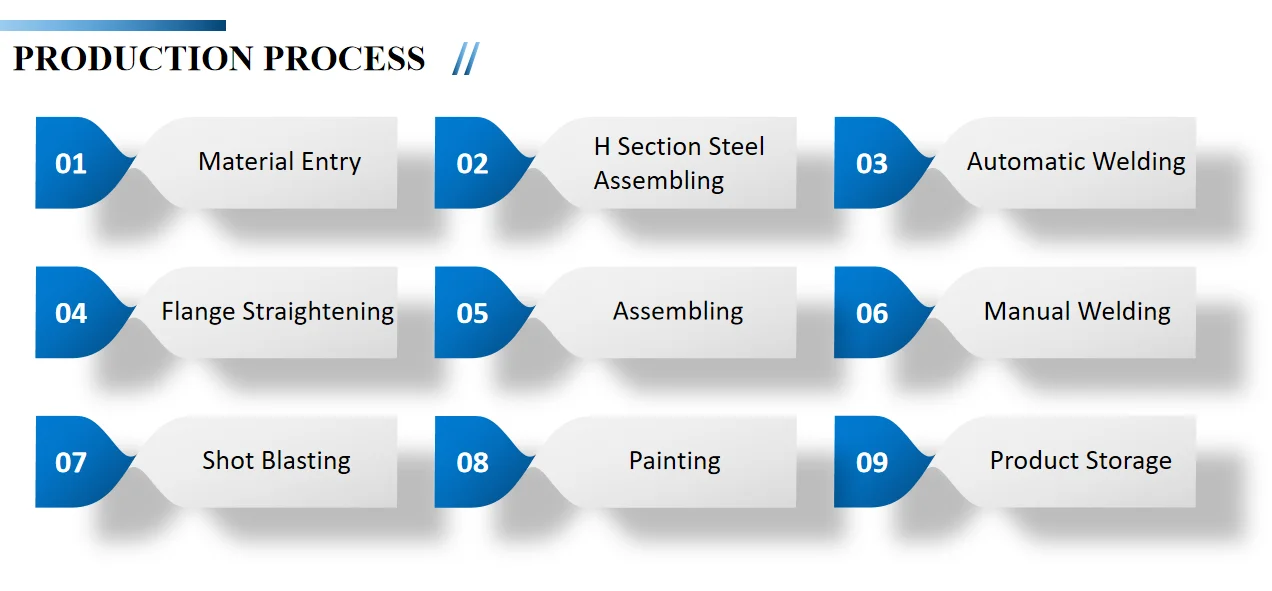 PRODUCTION PROCESS //

01 Material Entry

02 H Section Steel Assembling

03 Automatic Welding

04 Flange Straightening

05 Assembling

06 Manual Welding

07 Shot Blasting

08 Painting

09 Product Storage